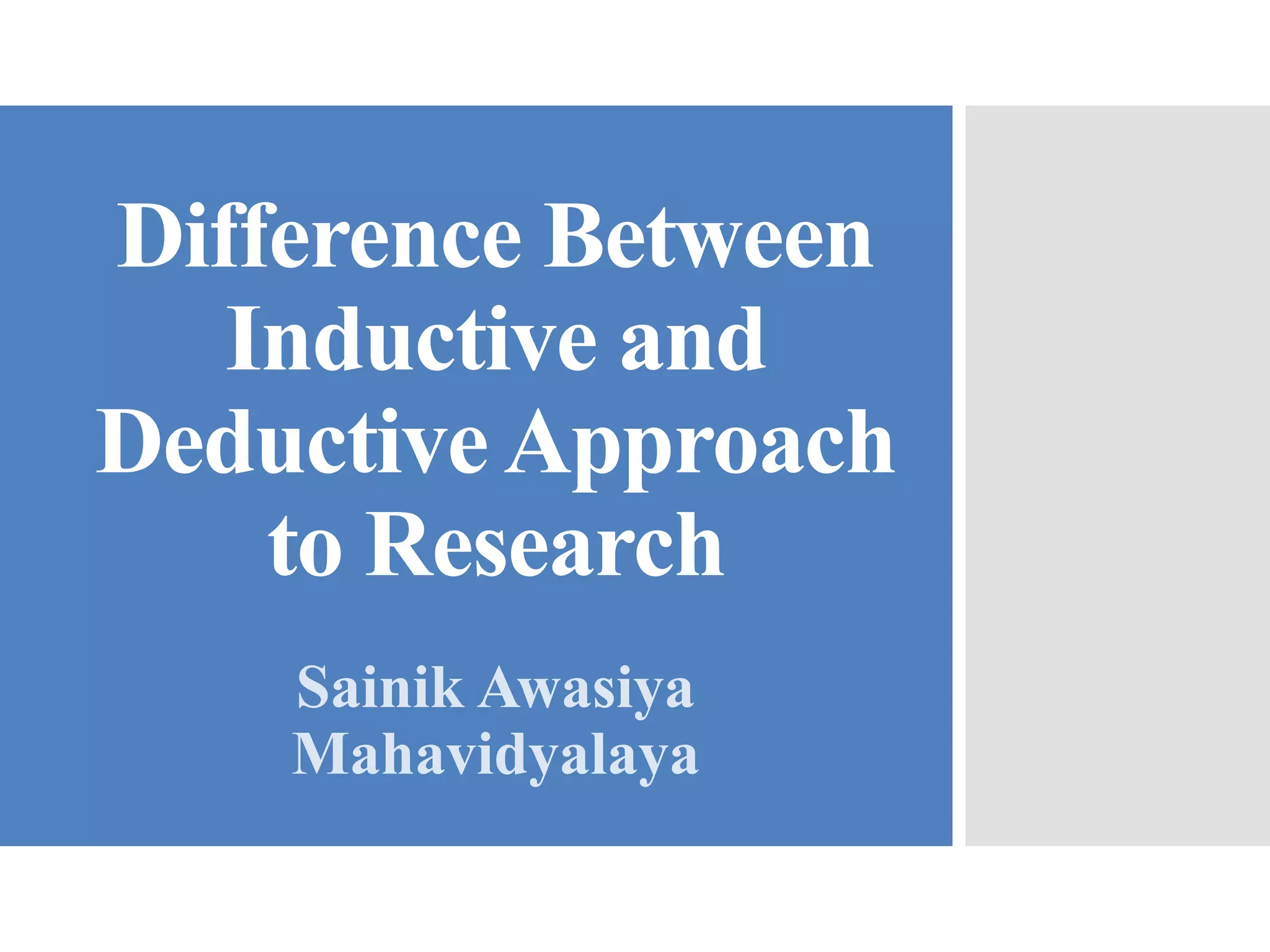 Difference Between Inductive and Deductive Approach to Research

Sainik Awasiya Mahavidyalaya